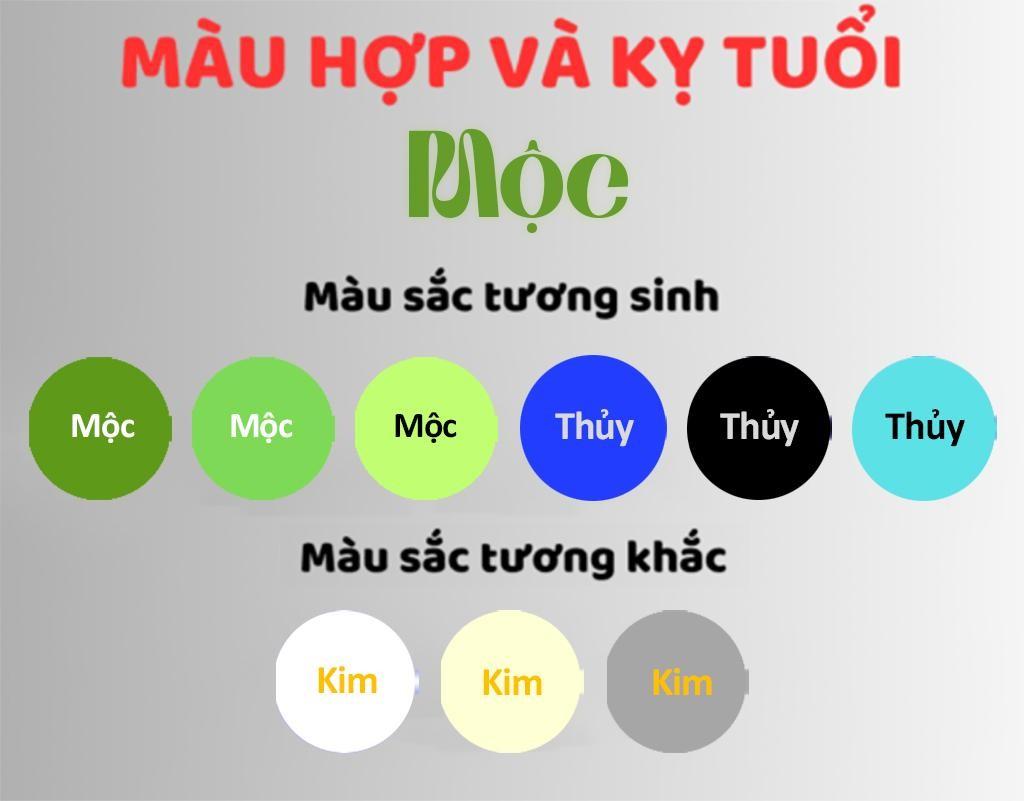 MÀU HỢP VÀ KỴ TUỔI

Mộc

Màu sắc tương sinh

Mộc Mộc Mộc Thủy Thủy Thủy

Màu sắc tương khắc

Kim Kim Kim